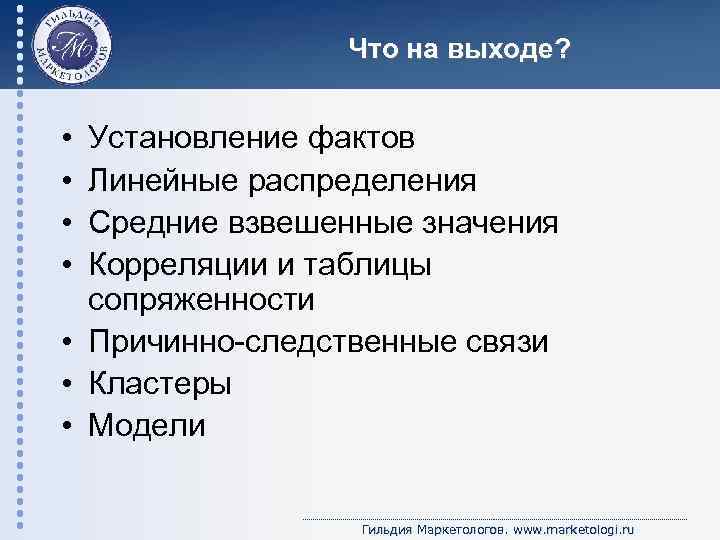 ГИЛЬДИЯ МАРКЕТОЛОГОВ
ГМ

Что на выходе?

• Установление фактов
• Линейные распределения
• Средние взвешенные значения
• Корреляции и таблицы сопряженности
• Причинно-следственные связи
• Кластеры
• Модели

Гильдия Маркетологов. www.marketologi.ru